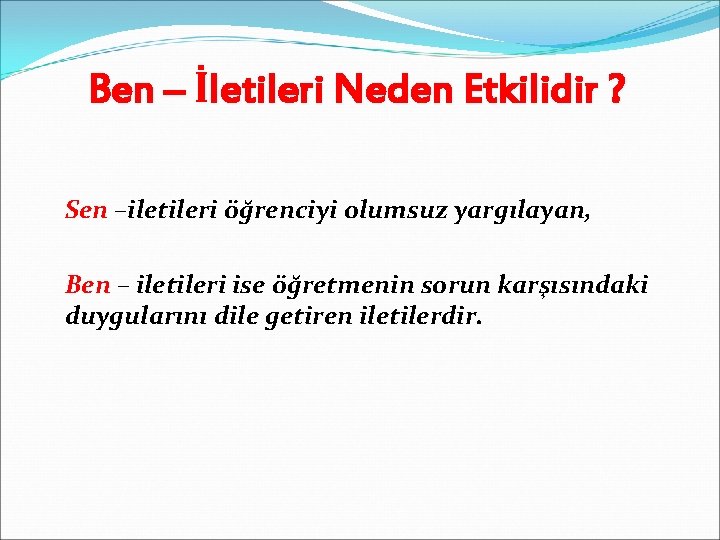 Ben – İletileri Neden Etkilidir ?

Sen –iletileri öğrenciyi olumsuz yargılayan,

Ben – iletileri ise öğretmenin sorun karşısındaki duygularını dile getiren iletilerdir.